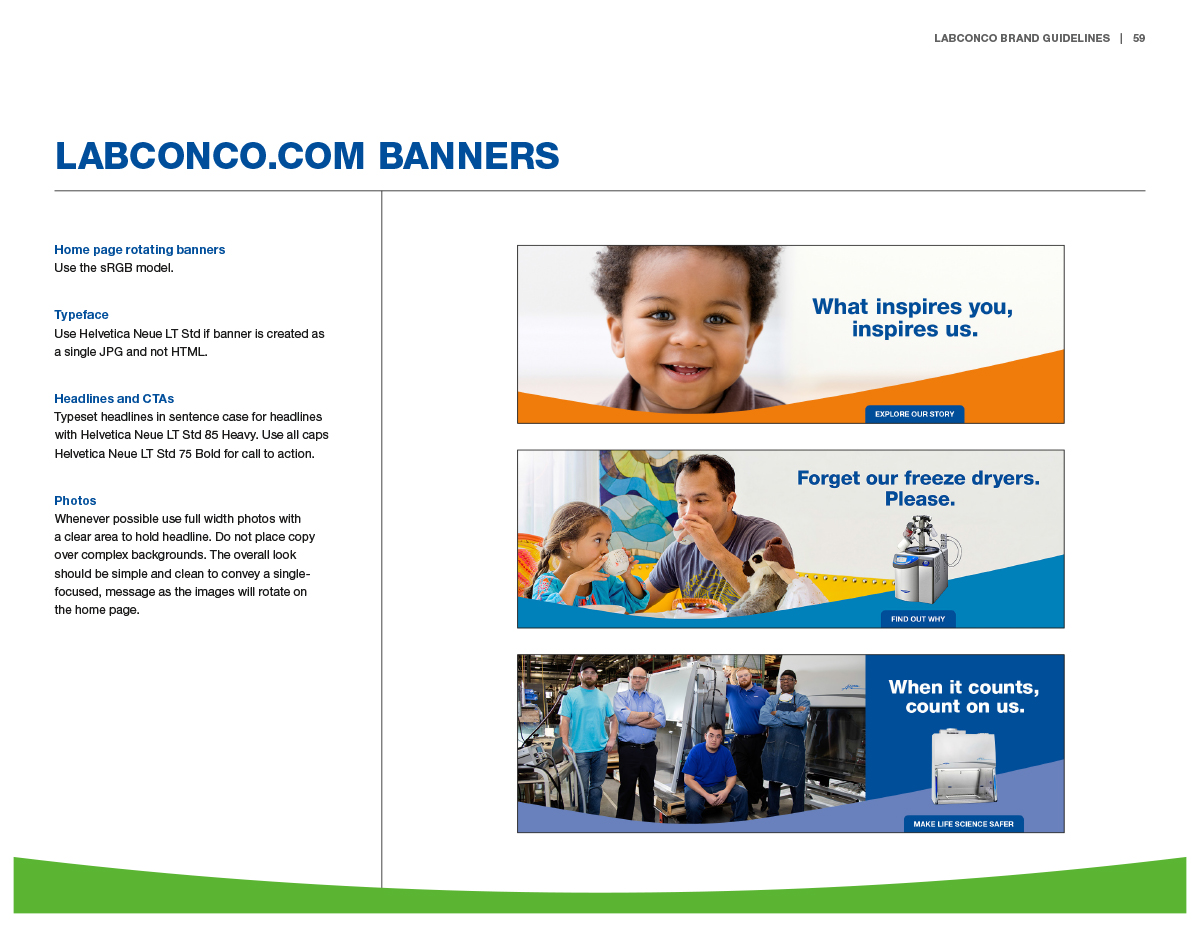 LABCONCO BRAND GUIDELINES | 59

LABCONCO.COM BANNERS

Home page rotating banners
Use the sRGB model.

Typeface
Use Helvetica Neue LT Std if banner is created as a single JPG and not HTML.

Headlines and CTAs
Typeset headlines in sentence case for headlines with Helvetica Neue LT Std 85 Heavy. Use all caps Helvetica Neue LT Std 75 Bold for call to action.

Photos
Whenever possible use full width photos with a clear area to hold headline. Do not place copy over complex backgrounds. The overall look should be simple and clean to convey a single-focused, message as the images will rotate on the home page.

What inspires you, inspires us.

EXPLORE OUR STORY

Forget our freeze dryers. Please.

FIND OUT WHY

When it counts, count on us.

MAKE LIFE SCIENCE SAFER